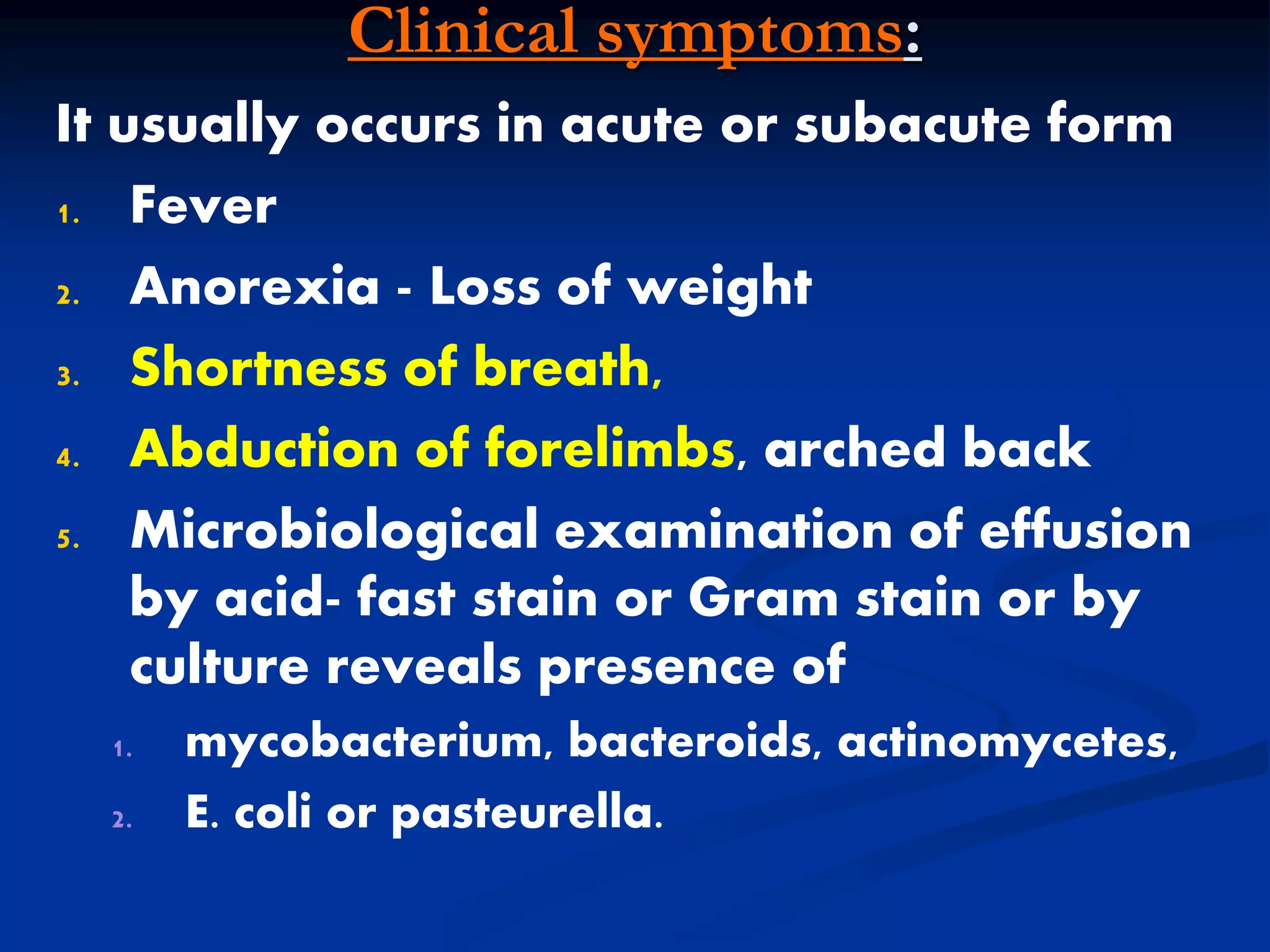 Clinical symptoms:

It usually occurs in acute or subacute form

1. Fever
2. Anorexia - Loss of weight
3. Shortness of breath,
4. Abduction of forelimbs, arched back
5. Microbiological examination of effusion by acid- fast stain or Gram stain or by culture reveals presence of
   1. mycobacterium, bacteroids, actinomycetes,
   2. E. coli or pasteurella.